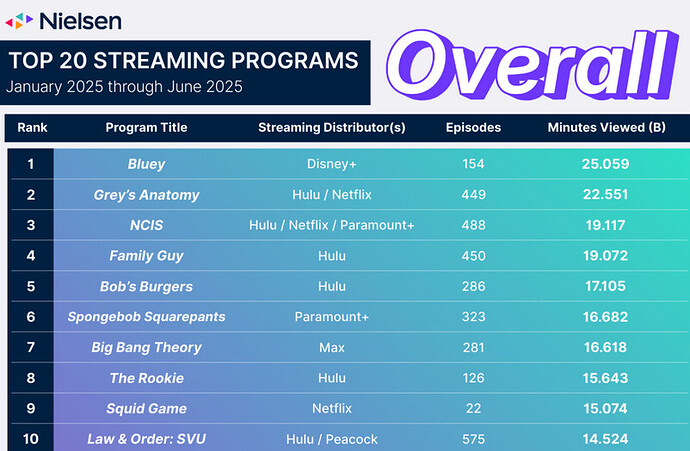 Nielsen

TOP 20 STREAMING PROGRAMS
January 2025 through June 2025

Overall

| Rank | Program Title | Streaming Distributor(s) | Episodes | Minutes Viewed (B) |
|---|---|---|---|---|
| 1 | Bluey | Disney+ | 154 | 25.059 |
| 2 | Grey's Anatomy | Hulu / Netflix | 449 | 22.551 |
| 3 | NCIS | Hulu / Netflix / Paramount+ | 488 | 19.117 |
| 4 | Family Guy | Hulu | 450 | 19.072 |
| 5 | Bob's Burgers | Hulu | 286 | 17.105 |
| 6 | Spongebob Squarepants | Paramount+ | 323 | 16.682 |
| 7 | Big Bang Theory | Max | 281 | 16.618 |
| 8 | The Rookie | Hulu | 126 | 15.643 |
| 9 | Squid Game | Netflix | 22 | 15.074 |
| 10 | Law & Order: SVU | Hulu / Peacock | 575 | 14.524 |